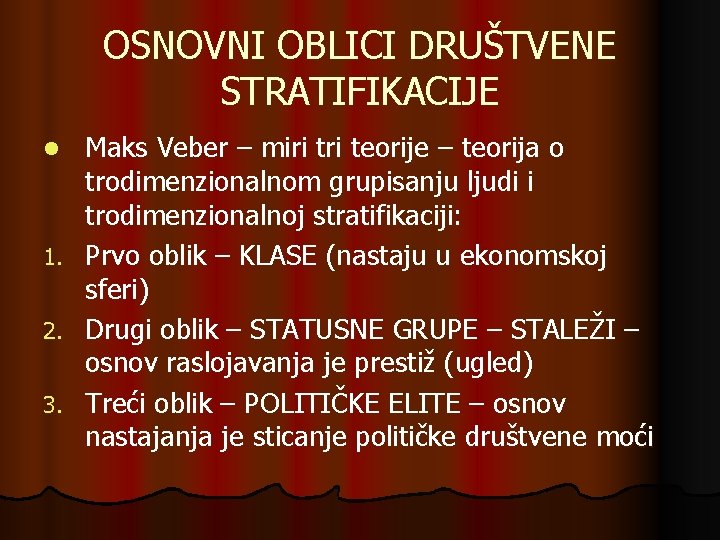 OSNOVNI OBLICI DRUŠTVENE STRATIFIKACIJE

- Maks Veber – miri tri teorije – teorija o trodimenzionalnom grupisanju ljudi i trodimenzionalnoj stratifikaciji:

1. Prvo oblik – KLASE (nastaju u ekonomskoj sferi)
2. Drugi oblik – STATUSNE GRUPE – STALEŽI – osnov raslojavanja je prestiž (ugled)
3. Treći oblik – POLITIČKE ELITE – osnov nastajanja je sticanje političke društvene moći